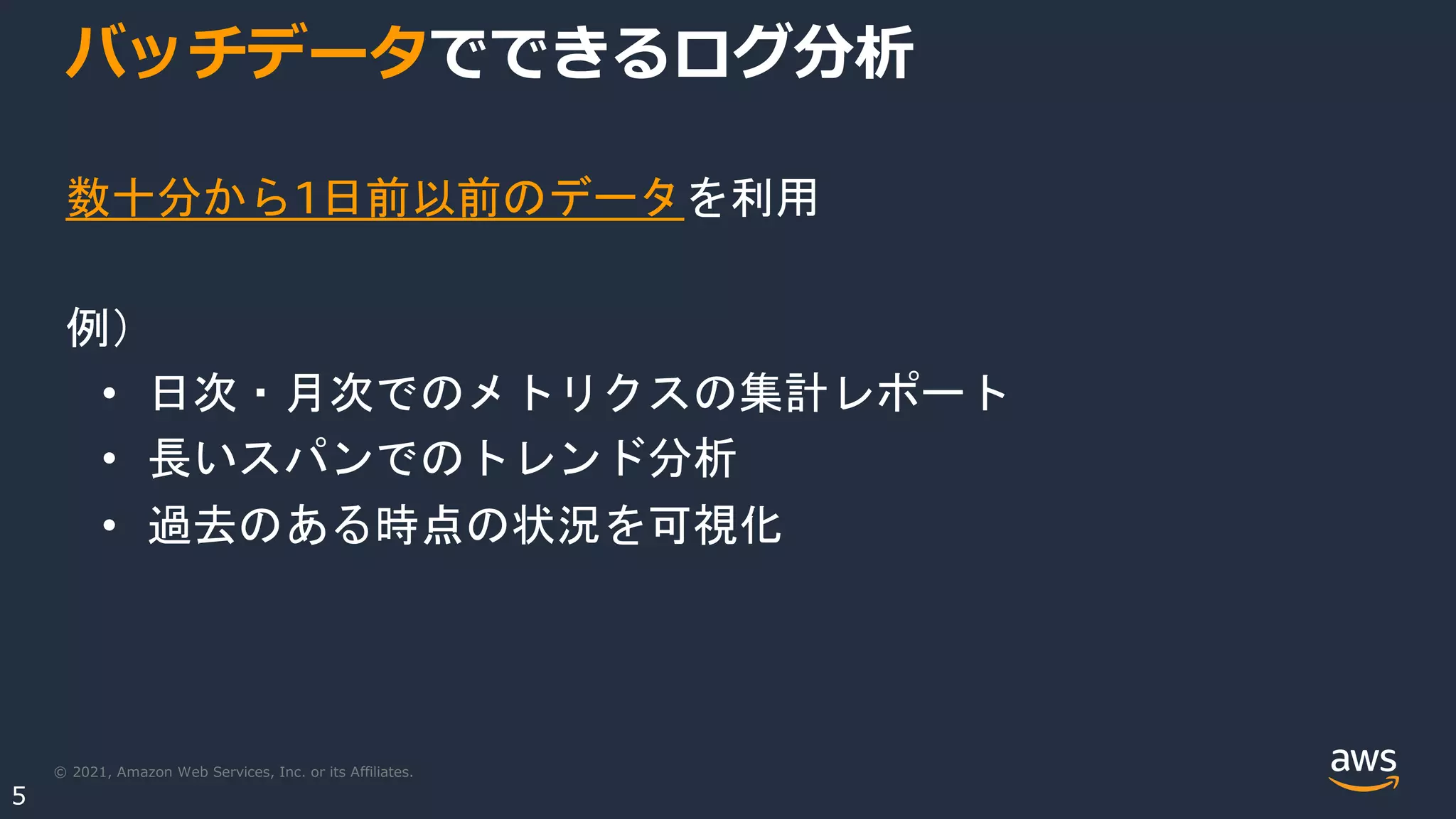 バッチデータでできるログ分析

数十分から1日前以前のデータを利用

例）
• 日次・月次でのメトリクスの集計レポート
• 長いスパンでのトレンド分析
• 過去のある時点の状況を可視化

© 2021, Amazon Web Services, Inc. or its Affiliates.

5

aws